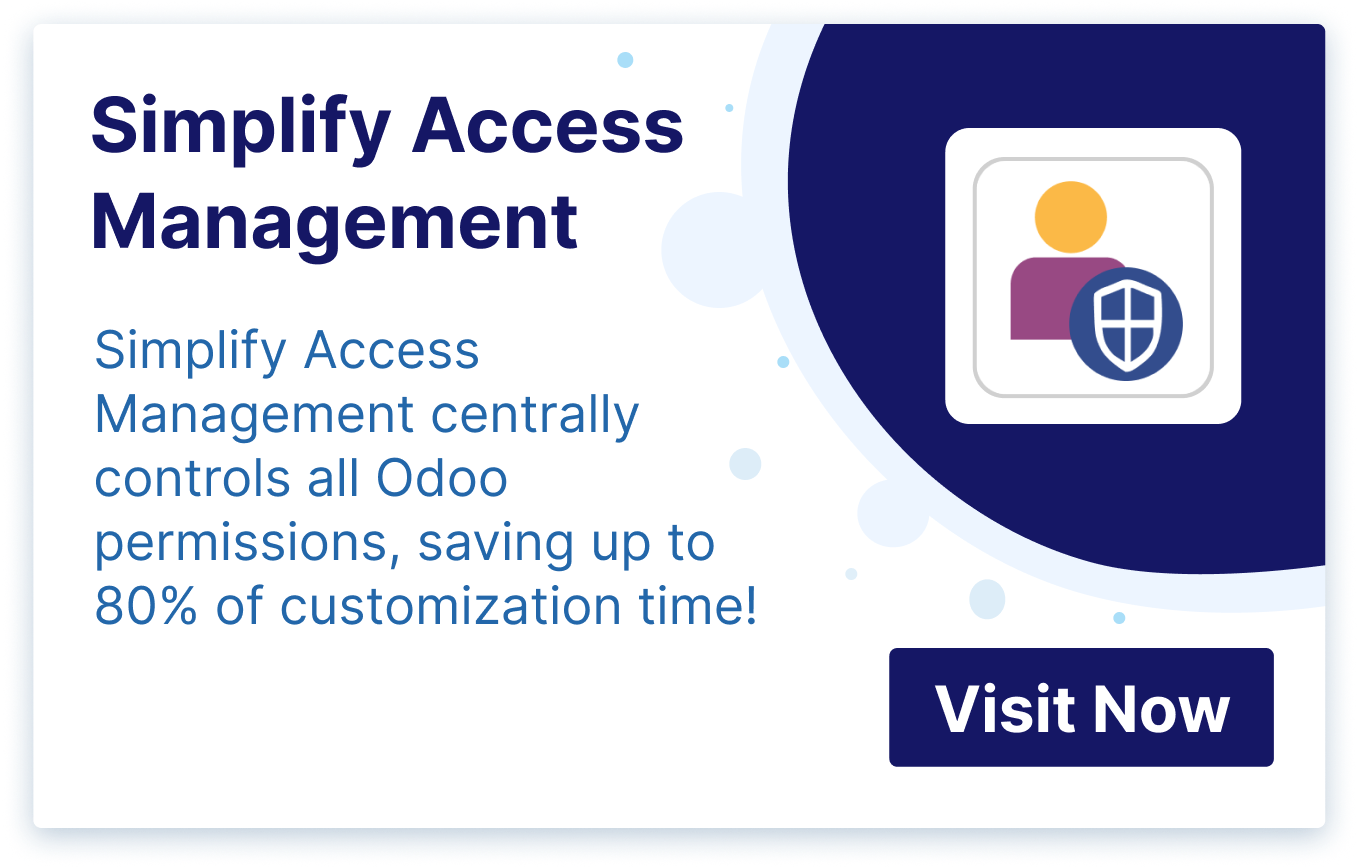 Simplify Access Management

Simplify Access Management centrally controls all Odoo permissions, saving up to 80% of customization time!

Visit Now